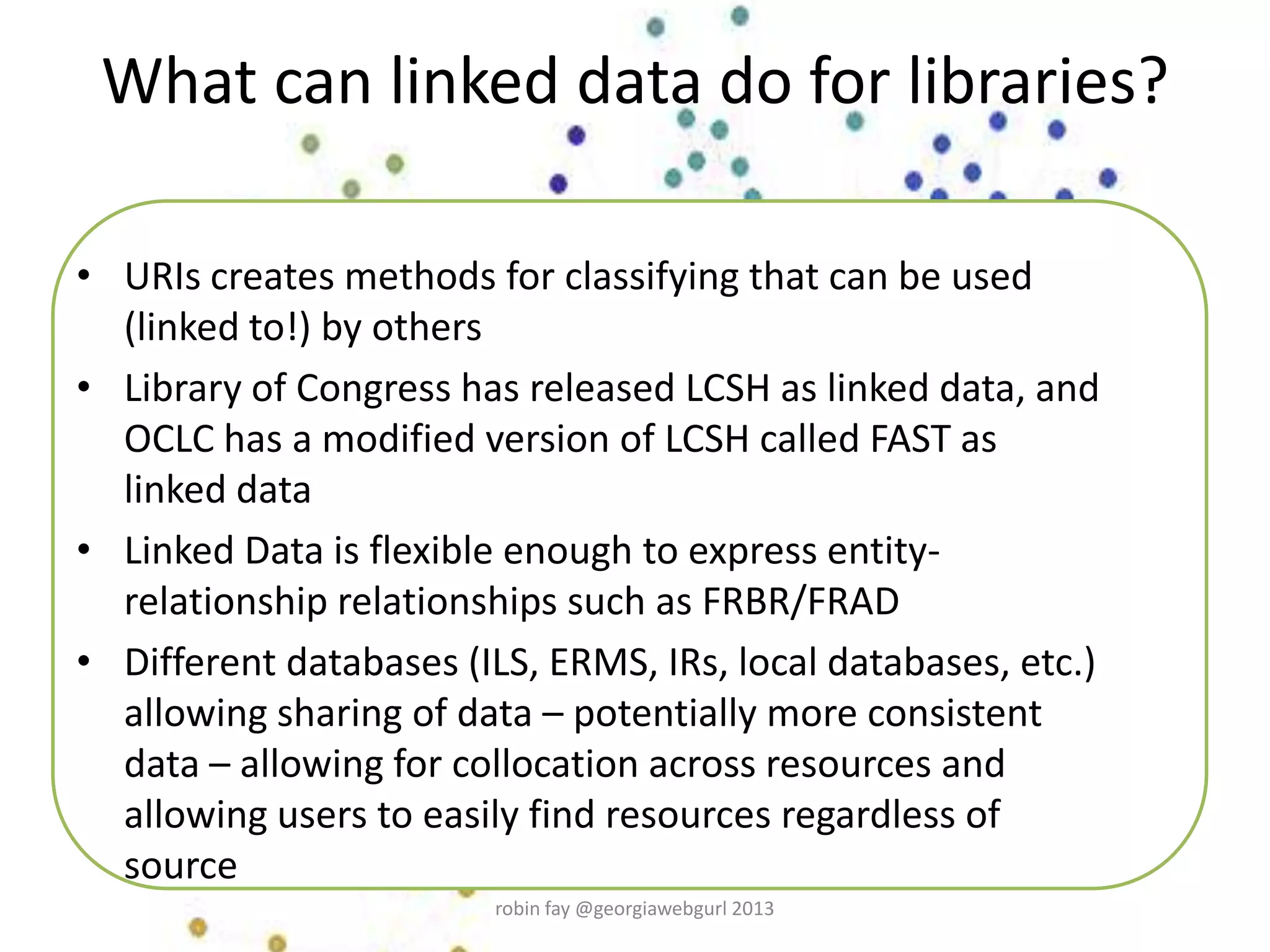 What can linked data do for libraries?

• URIs creates methods for classifying that can be used (linked to!) by others
• Library of Congress has released LCSH as linked data, and OCLC has a modified version of LCSH called FAST as linked data
• Linked Data is flexible enough to express entity-relationship relationships such as FRBR/FRAD
• Different databases (ILS, ERMS, IRs, local databases, etc.) allowing sharing of data – potentially more consistent data – allowing for collocation across resources and allowing users to easily find resources regardless of source

robin fay @georgiawebgurl 2013